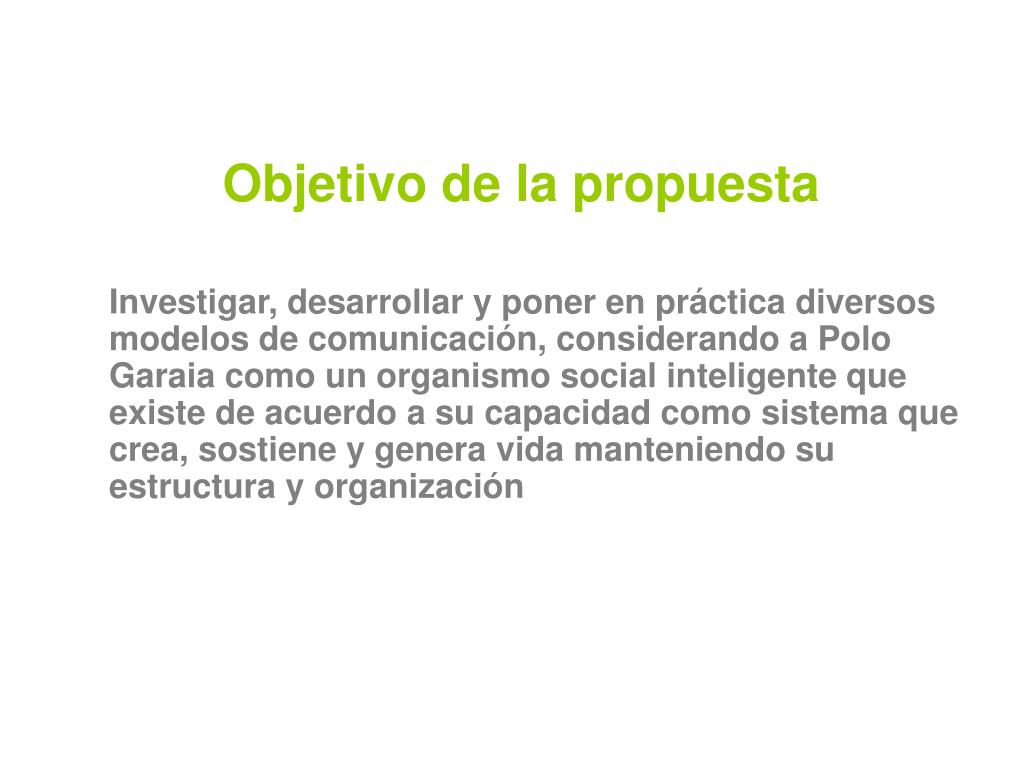 Objetivo de la propuesta

Investigar, desarrollar y poner en práctica diversos modelos de comunicación, considerando a Polo Garaia como un organismo social inteligente que existe de acuerdo a su capacidad como sistema que crea, sostiene y genera vida manteniendo su estructura y organización